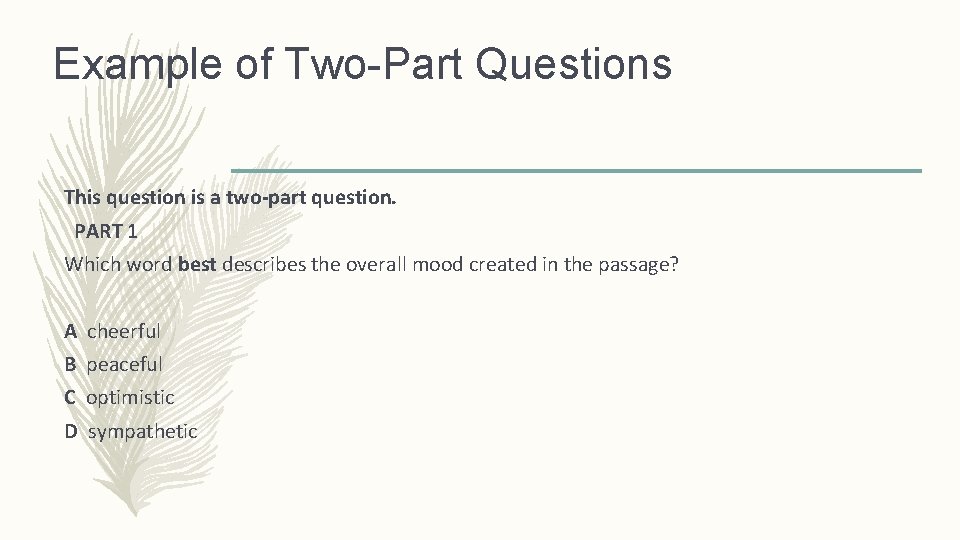 Example of Two-Part Questions

This question is a two-part question.

PART 1

Which word best describes the overall mood created in the passage?

A cheerful
B peaceful
C optimistic
D sympathetic